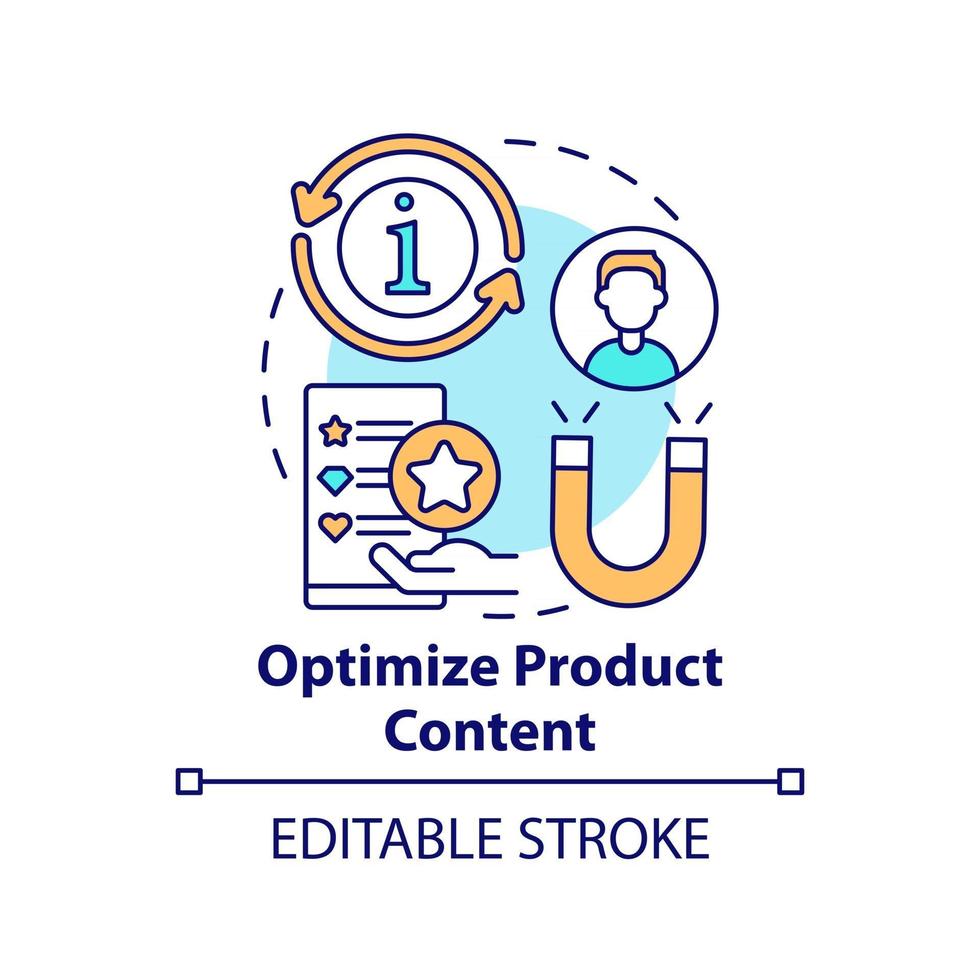 i

Optimize Product Content

EDITABLE STROKE